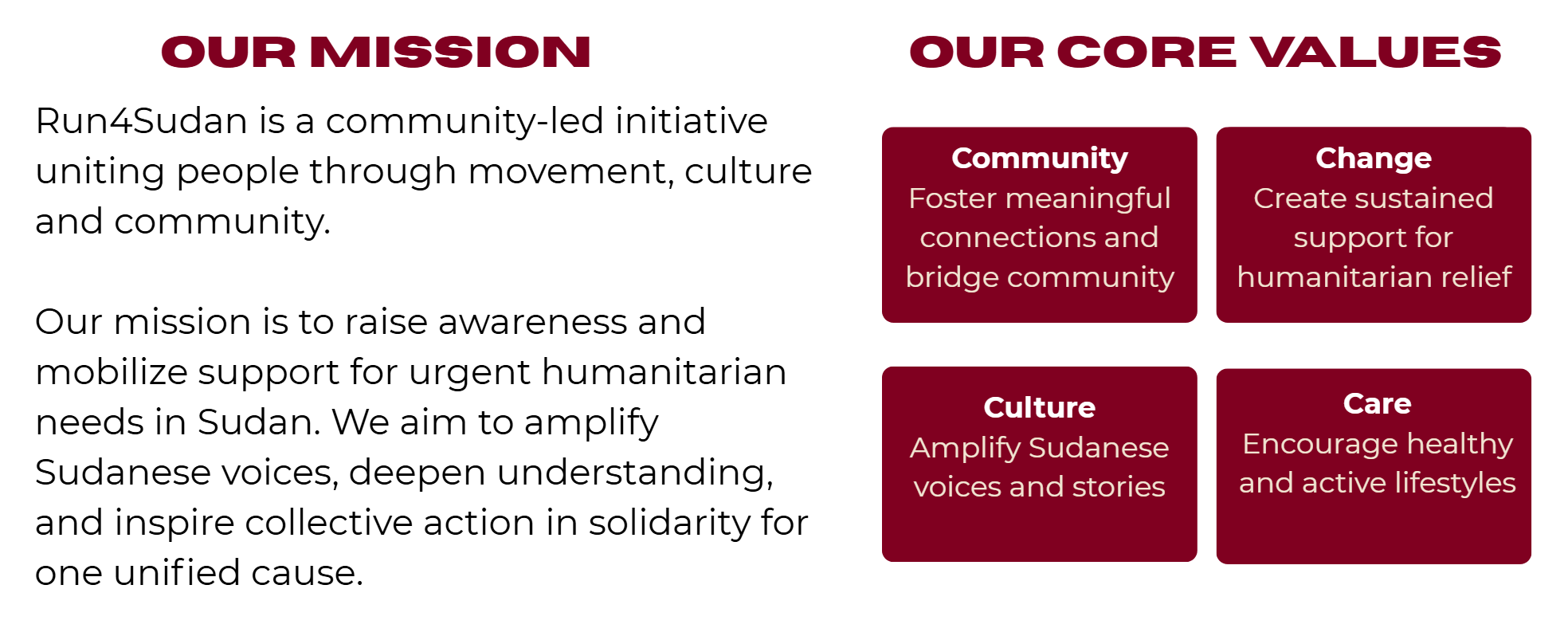 OUR MISSION

Run4Sudan is a community-led initiative uniting people through movement, culture and community.

Our mission is to raise awareness and mobilize support for urgent humanitarian needs in Sudan. We aim to amplify Sudanese voices, deepen understanding, and inspire collective action in solidarity for one unified cause.

OUR CORE VALUES

Community
Foster meaningful connections and bridge community

Change
Create sustained support for humanitarian relief

Culture
Amplify Sudanese voices and stories

Care
Encourage healthy and active lifestyles